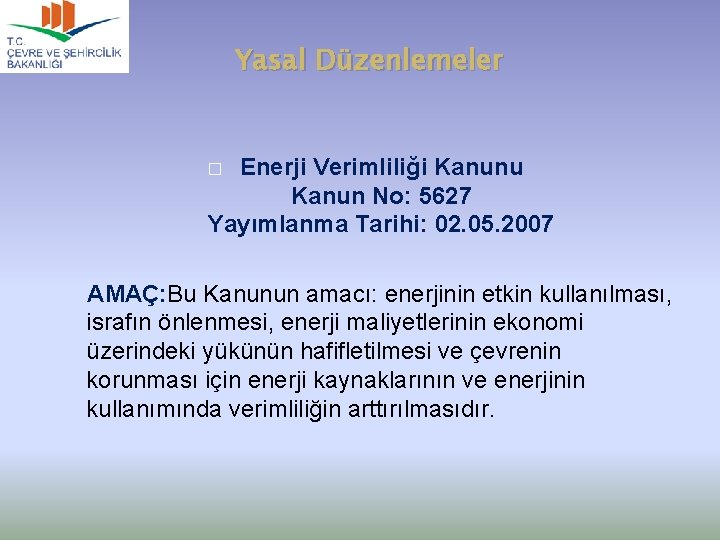 T.C.
ÇEVRE VE ŞEHİRCİLİK
BAKANLIĞI

Yasal Düzenlemeler

□ Enerji Verimliliği Kanunu
Kanun No: 5627
Yayımlanma Tarihi: 02.05.2007

AMAÇ:Bu Kanunun amacı: enerjinin etkin kullanılması, israfın önlenmesi, enerji maliyetlerinin ekonomi üzerindeki yükünün hafifletilmesi ve çevrenin korunması için enerji kaynaklarının ve enerjinin kullanımında verimliliğin arttırılmasıdır.